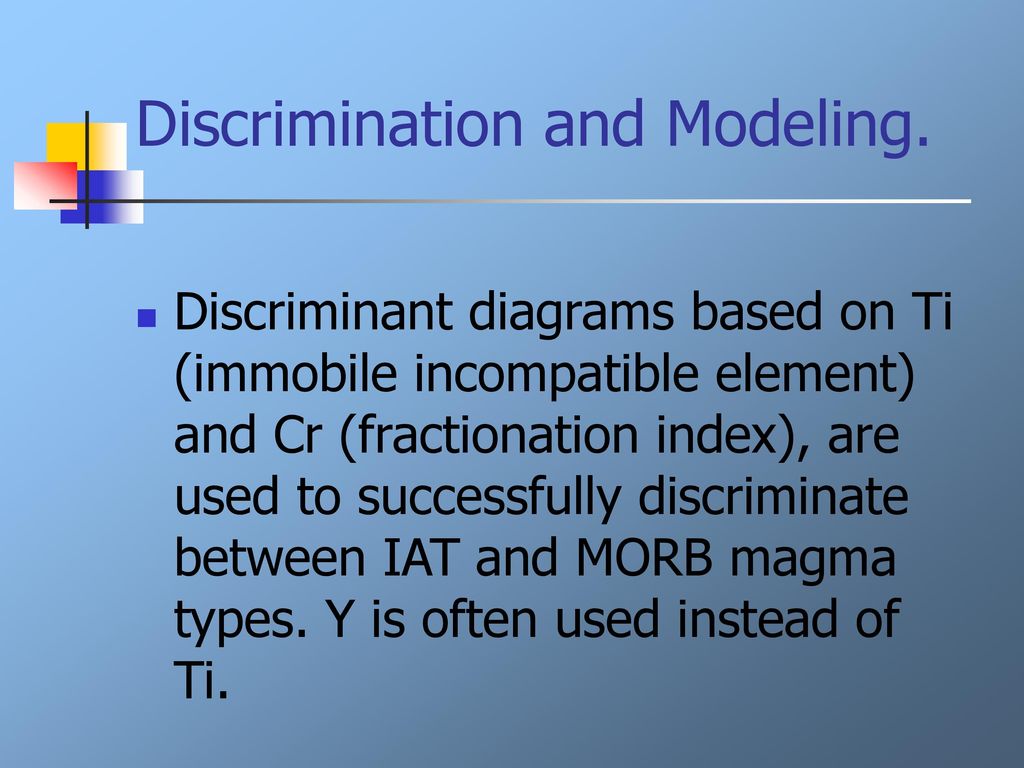 Discrimination and Modeling.

Discriminant diagrams based on Ti (immobile incompatible element) and Cr (fractionation index), are used to successfully discriminate between IAT and MORB magma types. Y is often used instead of Ti.